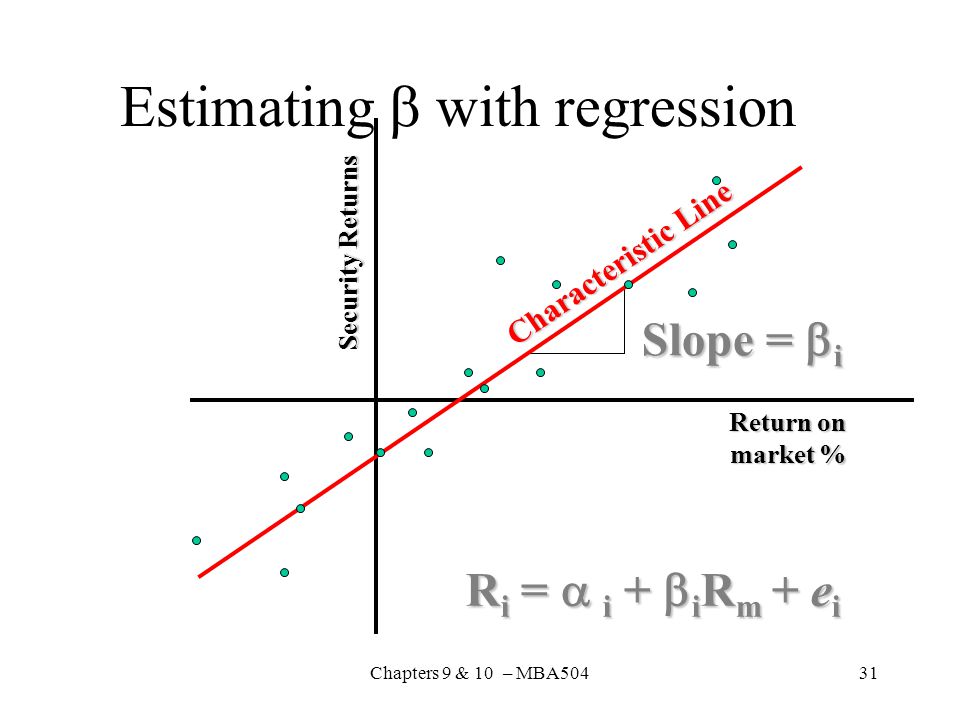 Estimating $\beta$ with regression

Security Returns

Characteristic Line

Slope = $\beta_i$

Return on market %

$R_i = \alpha_i + \beta_i R_m + e_i$

Chapters 9 & 10 – MBA504

31